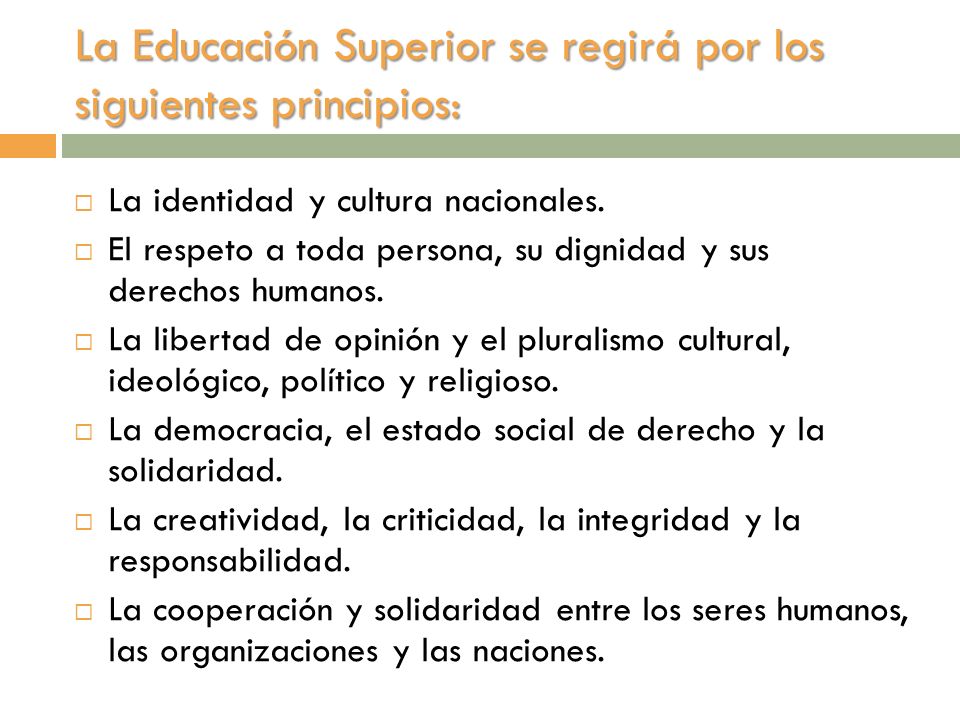 La Educación Superior se regirá por los siguientes principios:

□ La identidad y cultura nacionales.
□ El respeto a toda persona, su dignidad y sus derechos humanos.
□ La libertad de opinión y el pluralismo cultural, ideológico, político y religioso.
□ La democracia, el estado social de derecho y la solidaridad.
□ La creatividad, la criticidad, la integridad y la responsabilidad.
□ La cooperación y solidaridad entre los seres humanos, las organizaciones y las naciones.